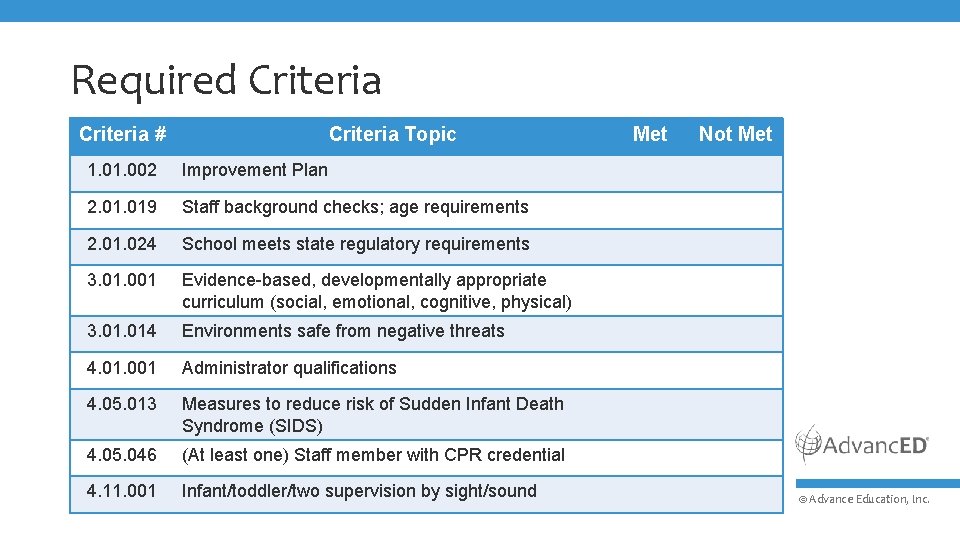 Required Criteria

| Criteria # | Criteria Topic | Met | Not Met |
|---|---|---|---|
| 1.01.002 | Improvement Plan | | |
| 2.01.019 | Staff background checks; age requirements | | |
| 2.01.024 | School meets state regulatory requirements | | |
| 3.01.001 | Evidence-based, developmentally appropriate curriculum (social, emotional, cognitive, physical) | | |
| 3.01.014 | Environments safe from negative threats | | |
| 4.01.001 | Administrator qualifications | | |
| 4.05.013 | Measures to reduce risk of Sudden Infant Death Syndrome (SIDS) | | |
| 4.05.046 | (At least one) Staff member with CPR credential | | |
| 4.11.001 | Infant/toddler/two supervision by sight/sound | | |

AdvancED®

© Advance Education, Inc.